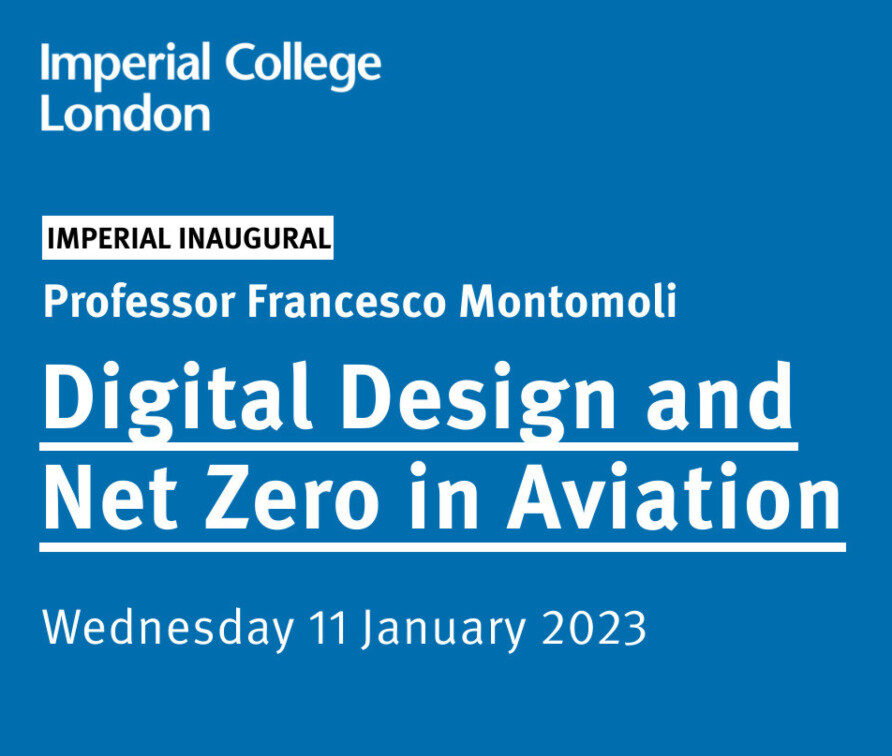 Imperial College London

IMPERIAL INAUGURAL

Professor Francesco Montomoli

Digital Design and Net Zero in Aviation

Wednesday 11 January 2023